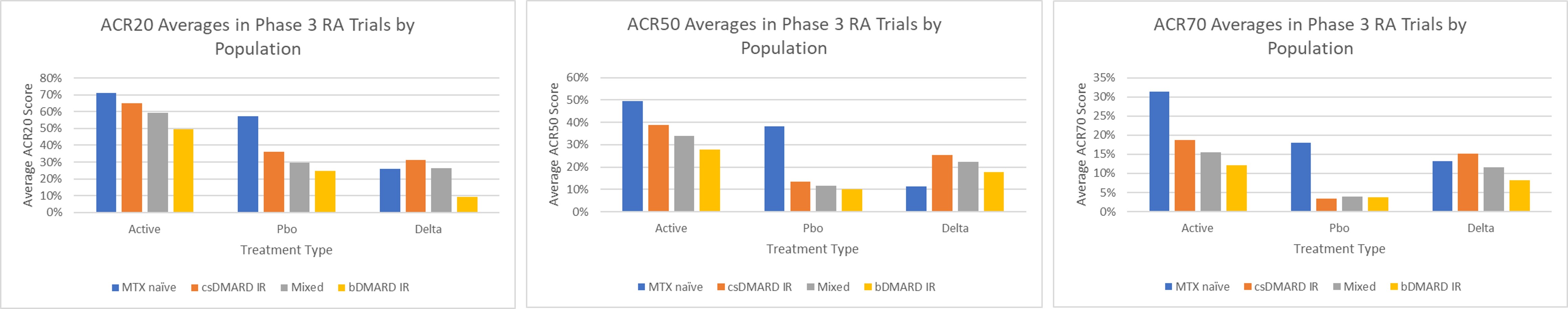 ACR20 Averages in Phase 3 RA Trials by Population

Average ACR20 Score

80%
70%
60%
50%
40%
30%
20%
10%
0%

Active
Pbo
Delta

Treatment Type

MTX naïve
csDMARD IR
Mixed
bDMARD IR

ACR50 Averages in Phase 3 RA Trials by Population

Average ACR50 Score

60%
50%
40%
30%
20%
10%
0%

Active
Pbo
Delta

Treatment Type

MTX naïve
csDMARD IR
Mixed
bDMARD IR

ACR70 Averages in Phase 3 RA Trials by Population

Average ACR70 Score

35%
30%
25%
20%
15%
10%
5%
0%

Active
Pbo
Delta

Treatment Type

MTX naïve
csDMARD IR
Mixed
bDMARD IR